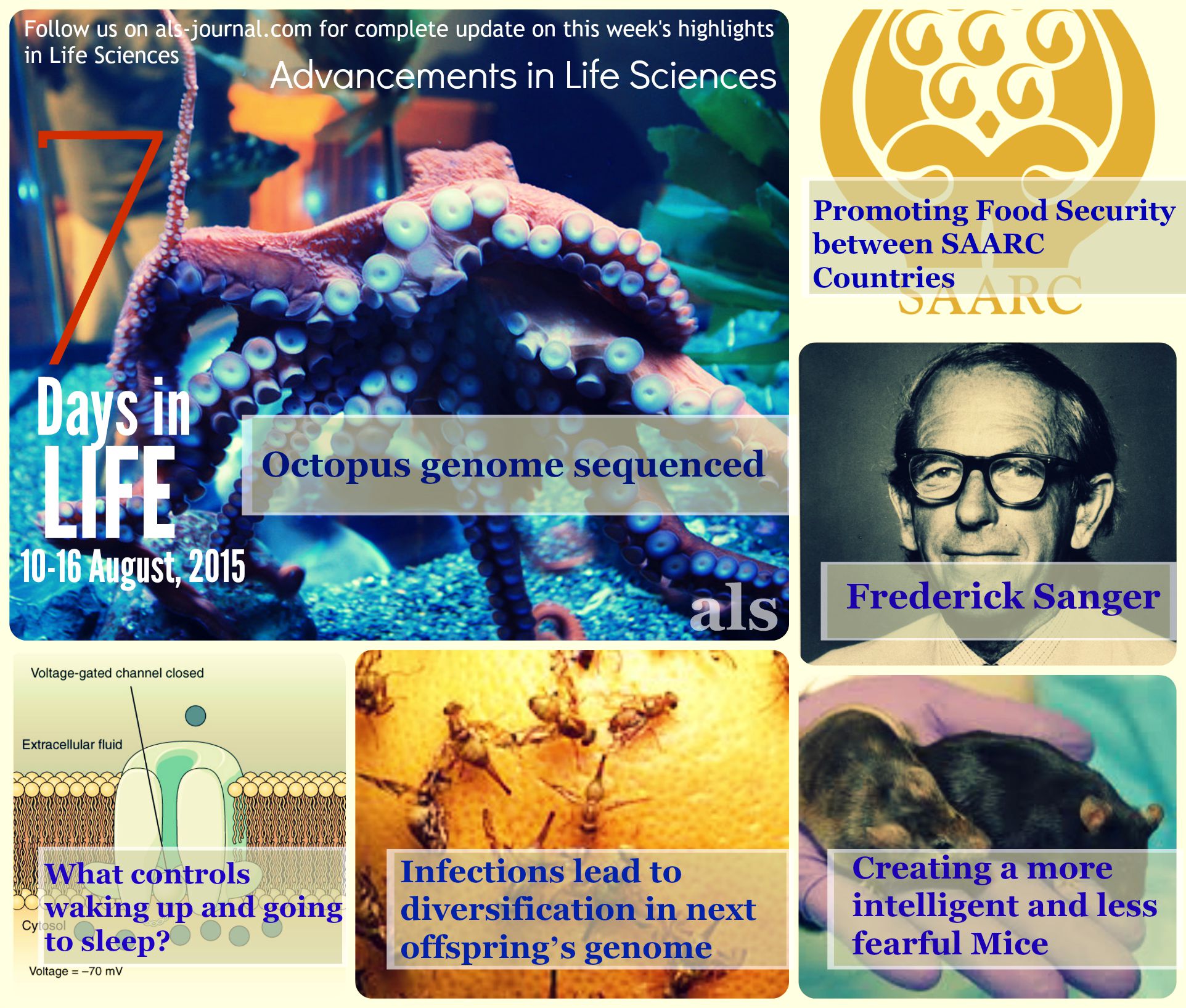 Follow us on als-journal.com for complete update on this week's highlights in Life Sciences

Advancements in Life Sciences

7 Days in LIFE
10-16 August, 2015

Octopus genome sequenced

als

Promoting Food Security between SAARC Countries

SAARC

Frederick Sanger

Voltage-gated channel closed

Extracellular fluid

Cytosol

Voltage = –70 mV

What controls waking up and going to sleep?

Infections lead to diversification in next offspring's genome

Creating a more intelligent and less fearful Mice